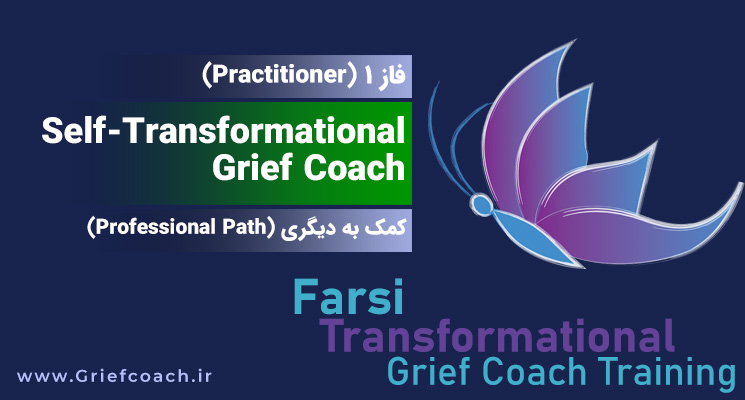 فاز ۱ (Practitioner)

Self-Transformational Grief Coach

کمک به دیگری (Professional Path)

Farsi
Transformational
Grief Coach Training

www.Griefcoach.ir